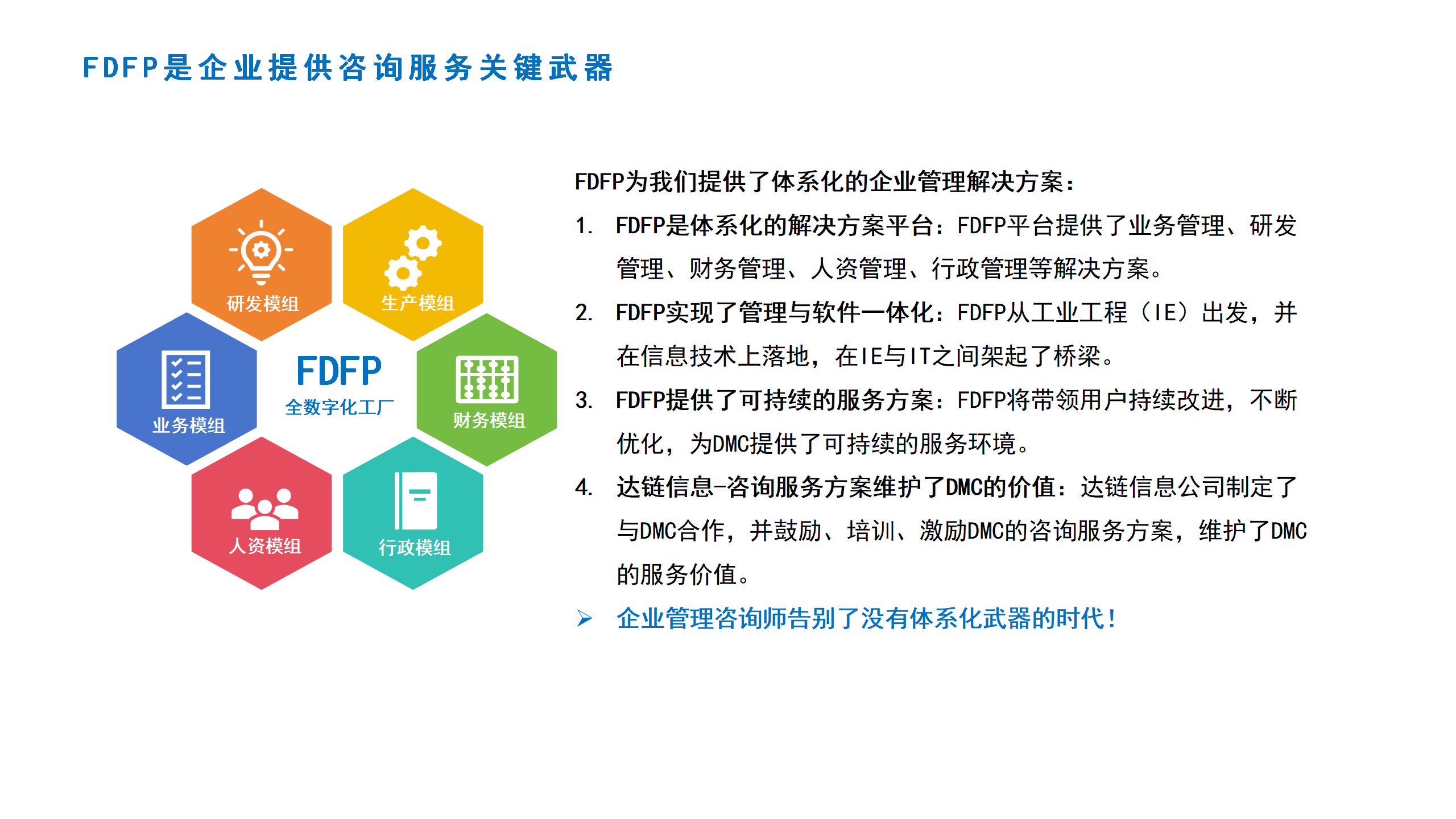 FDFP是企业提供咨询服务关键武器

研发模组
生产模组
业务模组
FDFP
全数字化工厂
财务模组
人资模组
行政模组

FDFP为我们提供了体系化的企业管理解决方案：

1. FDFP是体系化的解决方案平台：FDFP平台提供了业务管理、研发管理、财务管理、人资管理、行政管理等解决方案。

2. FDFP实现了管理与软件一体化：FDFP从工业工程（IE）出发，并在信息技术上落地，在IE与IT之间架起了桥梁。

3. FDFP提供了可持续的服务方案：FDFP将带领用户持续改进，不断优化，为DMC提供了可持续的服务环境。

4. 达链信息-咨询服务方案维护了DMC的价值：达链信息公司制定了与DMC合作，并鼓励、培训、激励DMC的咨询服务方案，维护了DMC的服务价值。

➢ 企业管理咨询师告别了没有体系化武器的时代！